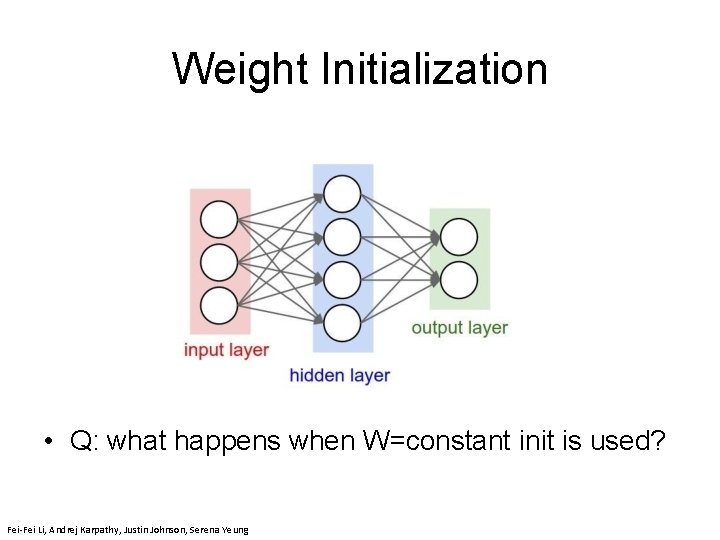 Weight Initialization

input layer

hidden layer

output layer

• Q: what happens when W=constant init is used?

Fei-Fei Li, Andrej Karpathy, Justin Johnson, Serena Yeung